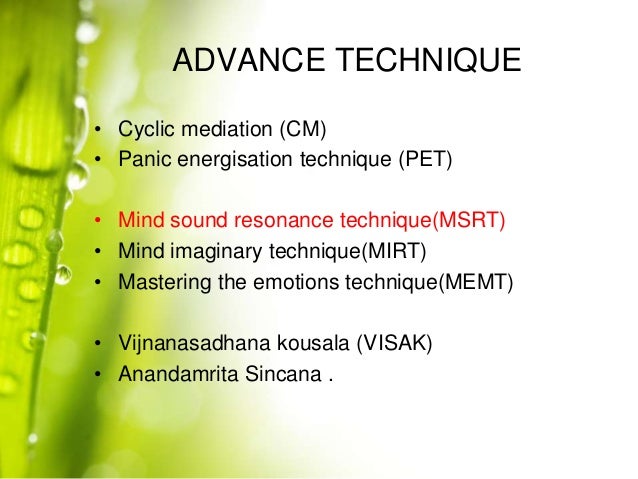 ADVANCE TECHNIQUE

• Cyclic mediation (CM)
• Panic energisation technique (PET)

• Mind sound resonance technique(MSRT)
• Mind imaginary technique(MIRT)
• Mastering the emotions technique(MEMT)

• Vijnanasadhana kousala (VISAK)
• Anandamrita Sincana .